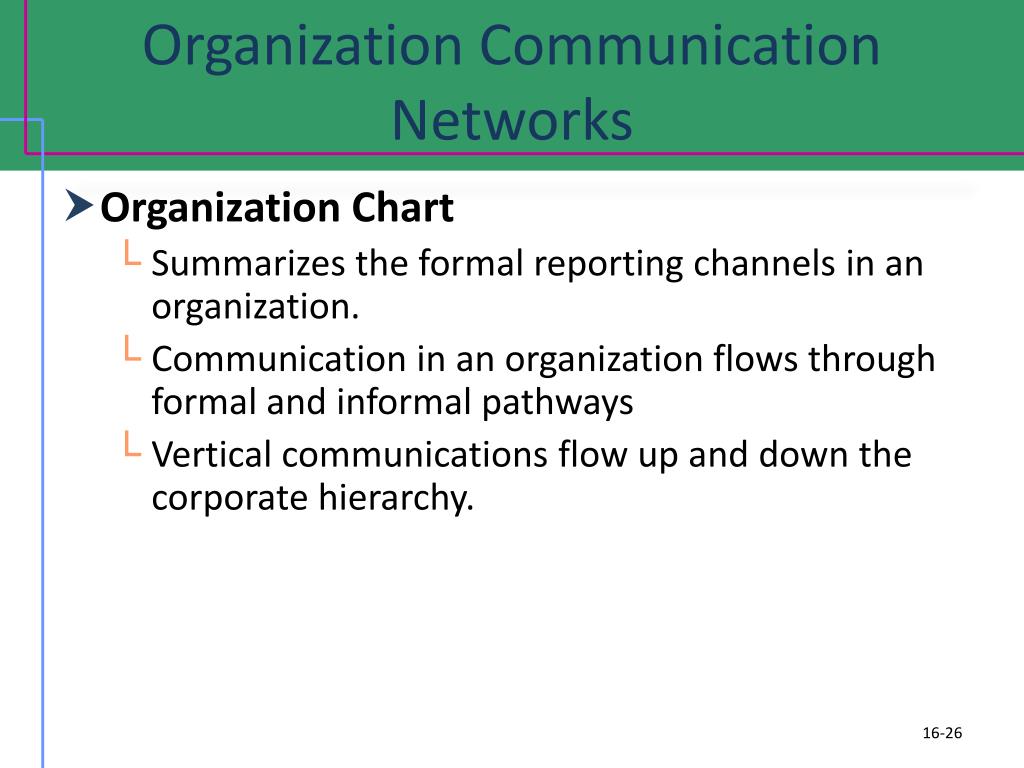 Organization Communication Networks

Organization Chart

Summarizes the formal reporting channels in an organization.

Communication in an organization flows through formal and informal pathways

Vertical communications flow up and down the corporate hierarchy.

16-26